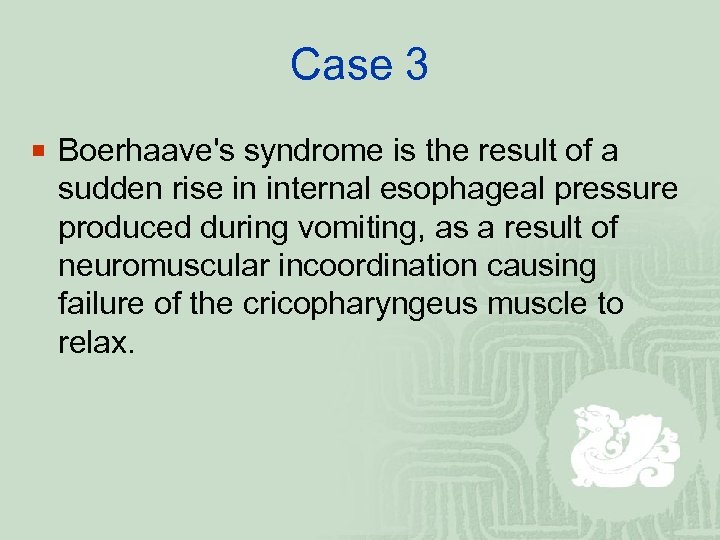 Case 3

Boerhaave's syndrome is the result of a sudden rise in internal esophageal pressure produced during vomiting, as a result of neuromuscular incoordination causing failure of the cricopharyngeus muscle to relax.